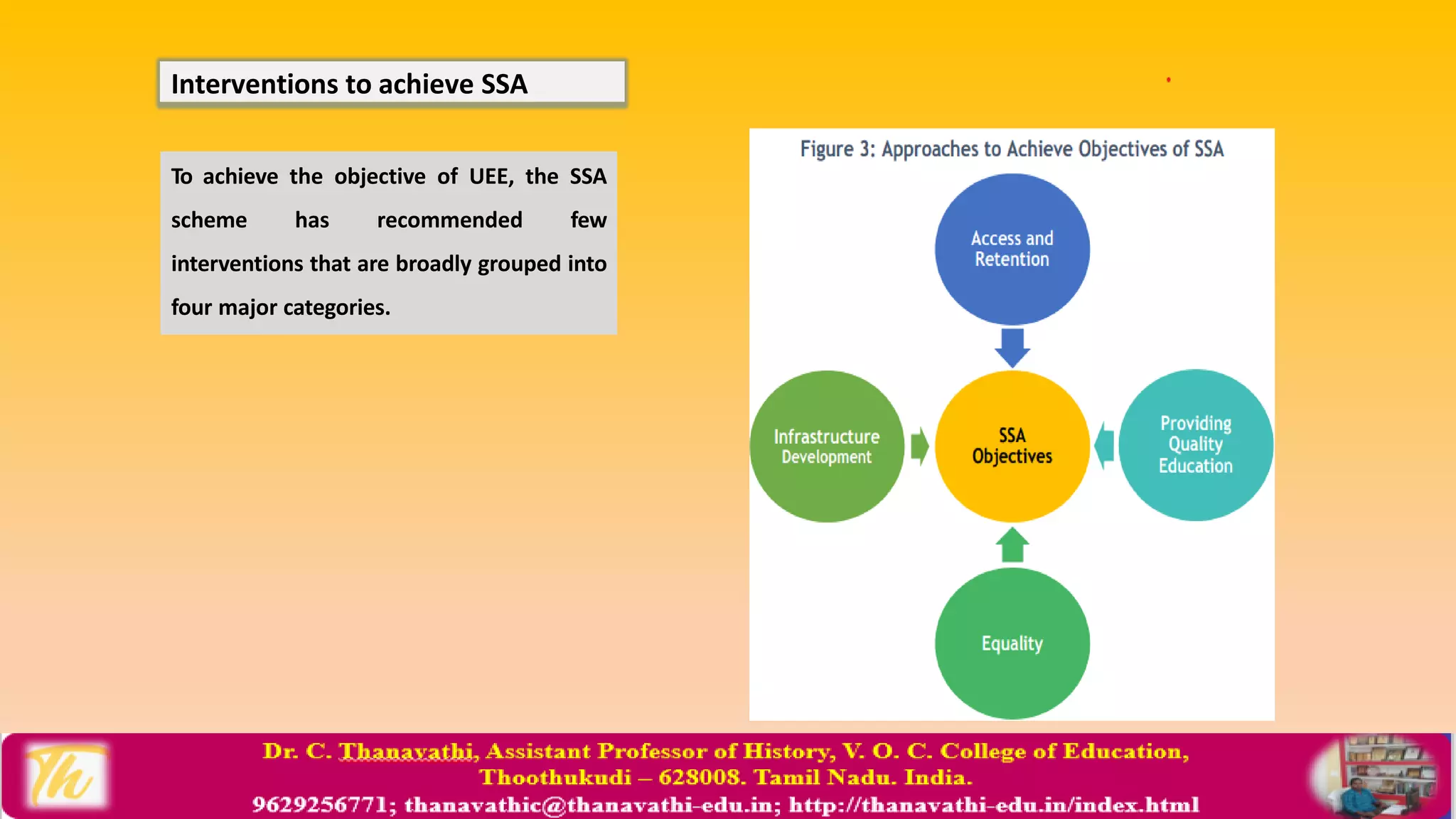 Interventions to achieve SSA

To achieve the objective of UEE, the SSA scheme has recommended few interventions that are broadly grouped into four major categories.

Figure 3: Approaches to Achieve Objectives of SSA

Access and Retention

Infrastructure Development

SSA Objectives

Providing Quality Education

Equality

Th

Dr. C. Thanavathi, Assistant Professor of History, V. O. C. College of Education, Thoothukudi – 628008. Tamil Nadu. India.
9629256771; thanavathic@thanavathi-edu.in; http://thanavathi-edu.in/index.html